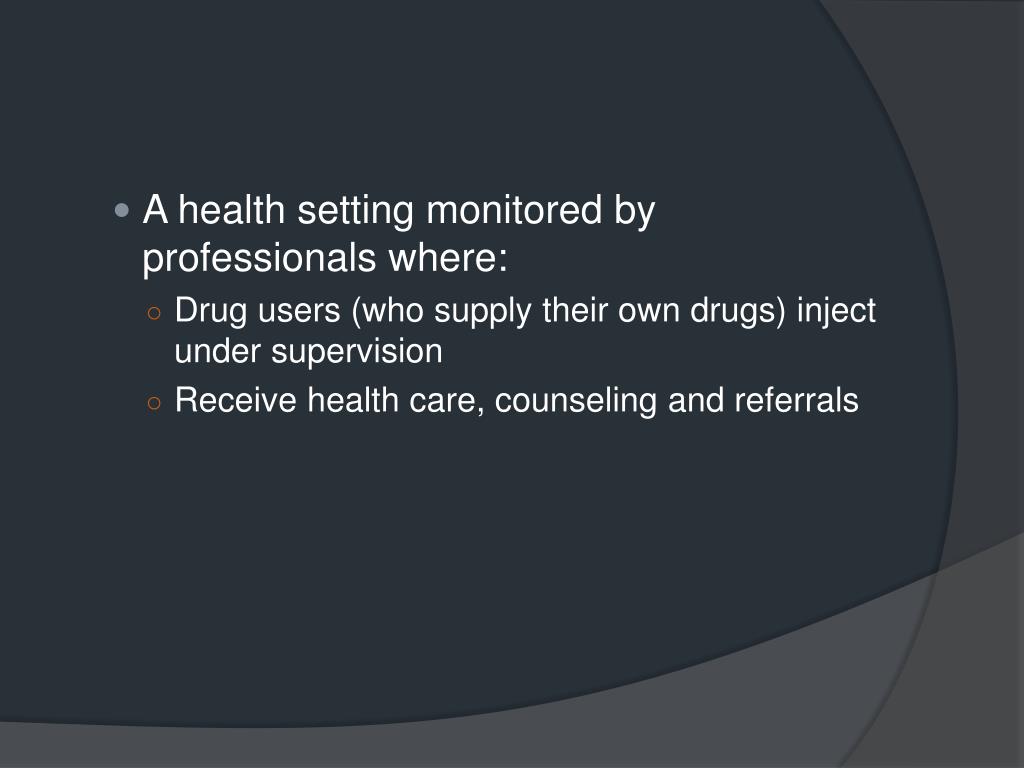 A health setting monitored by professionals where:

Drug users (who supply their own drugs) inject under supervision

Receive health care, counseling and referrals